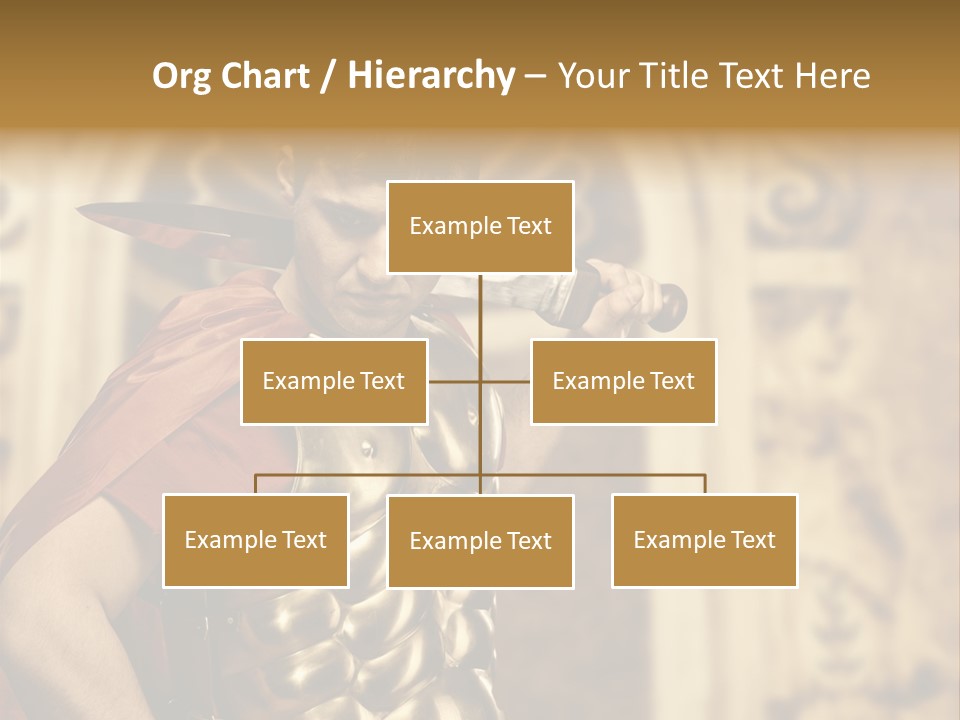 Org Chart / Hierarchy – Your Title Text Here

Example Text

Example Text

Example Text

Example Text

Example Text

Example Text